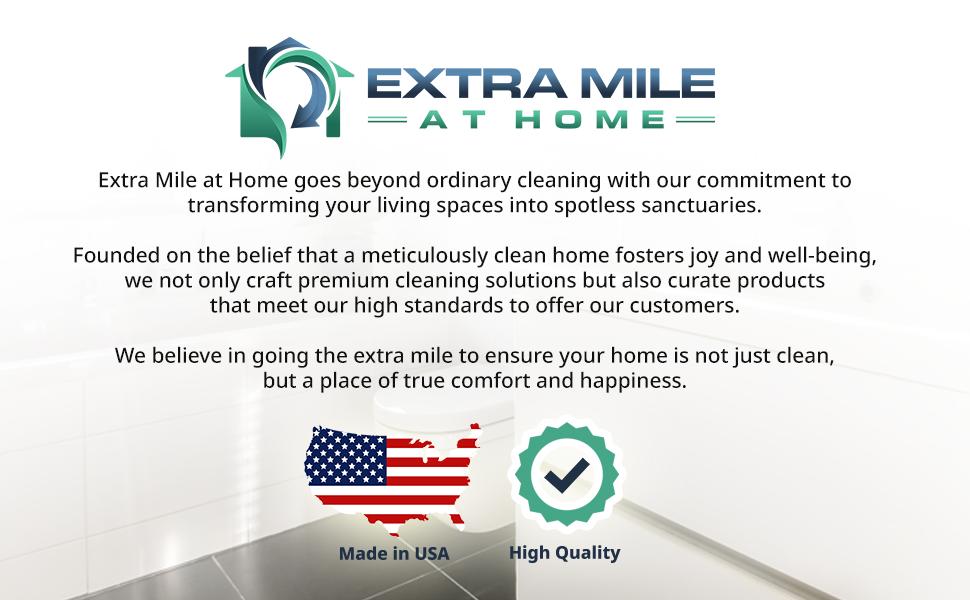 EXTRA MILE
AT HOME

Extra Mile at Home goes beyond ordinary cleaning with our commitment to transforming your living spaces into spotless sanctuaries.

Founded on the belief that a meticulously clean home fosters joy and well-being, we not only craft premium cleaning solutions but also curate products that meet our high standards to offer our customers.

We believe in going the extra mile to ensure your home is not just clean, but a place of true comfort and happiness.

Made in USA

High Quality